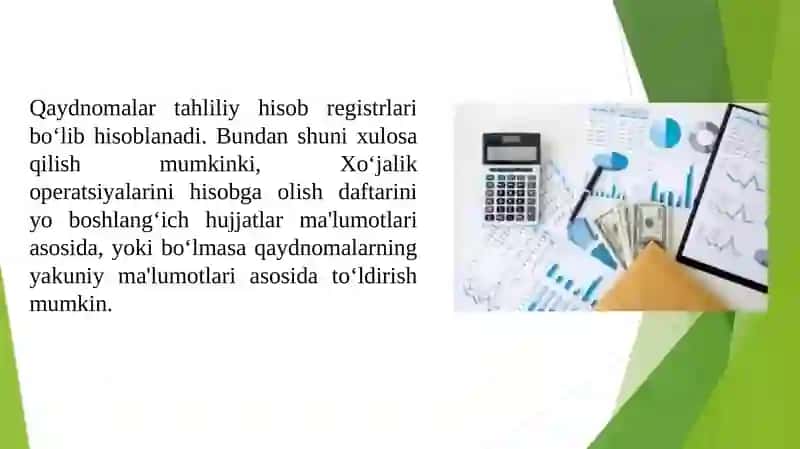 Qaydnomalar tahliliy hisob registrlari bo‘lib hisoblanadi. Bundan shuni xulosa qilish mumkinki, Xo‘jalik operatsiyalarini hisobga olish daftarini yo boshlang‘ich hujjatlar ma'lumotlari asosida, yoki bo‘lmasa qaydnomalarning yakuniy ma'lumotlari asosida to‘ldirish mumkin.